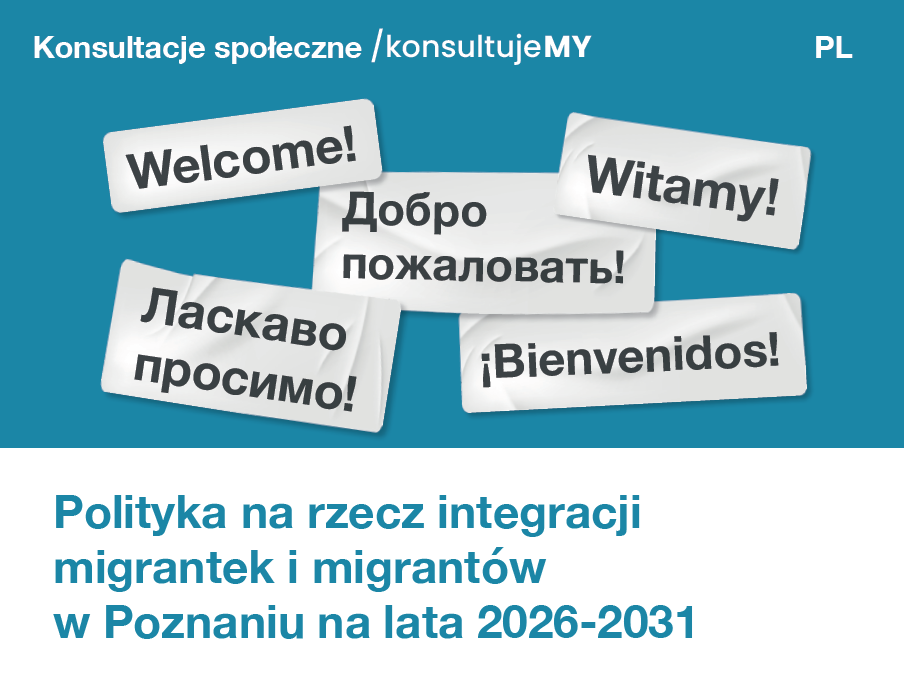 Konsultacje społeczne /konsultujeMY

PL

Welcome!

Witamy!

Добро пожаловать!

Ласкаво просимо!

¡Bienvenidos!

Polityka na rzecz integracji migrantek i migrantów w Poznaniu na lata 2026-2031